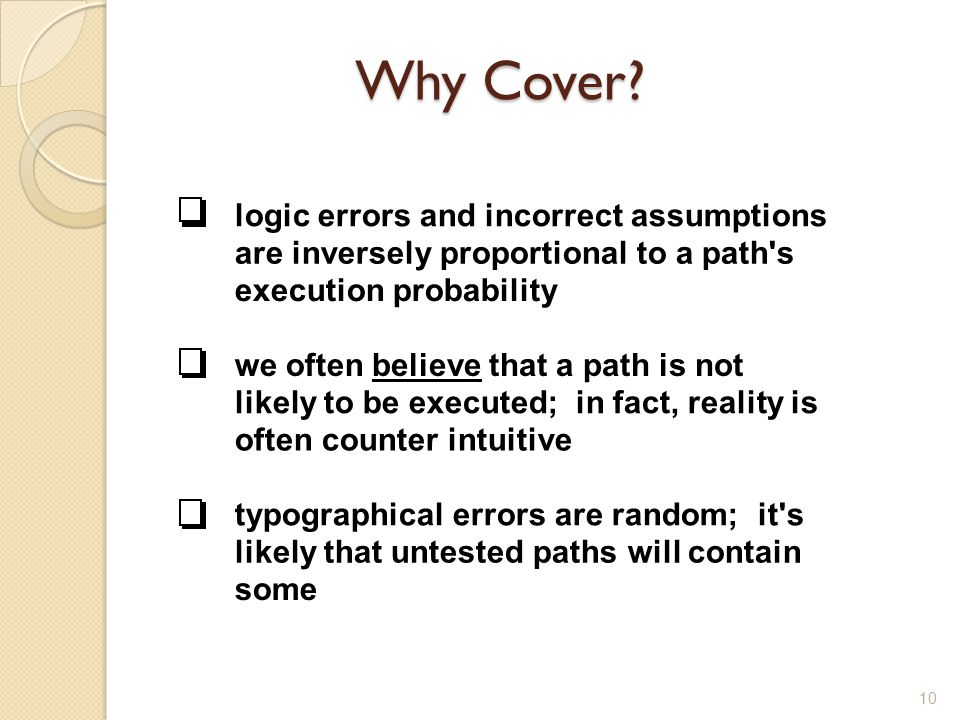 Why Cover?

❑ logic errors and incorrect assumptions are inversely proportional to a path's execution probability

❑ we often believe that a path is not likely to be executed; in fact, reality is often counter intuitive

❑ typographical errors are random; it's likely that untested paths will contain some

10